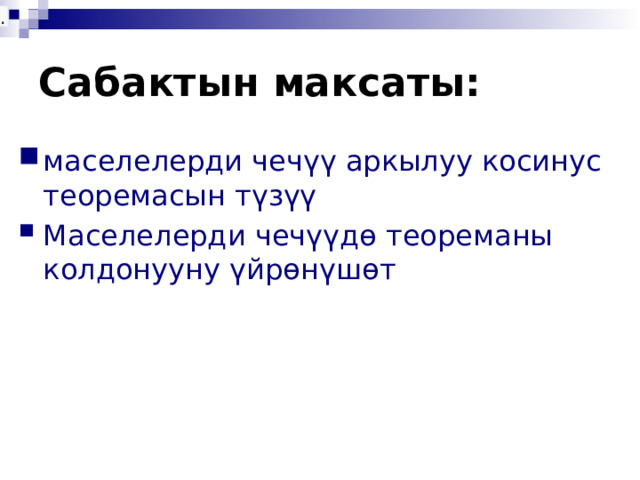 Сабактын максаты:

маселелерди чечүү аркылуу косинус теоремасын түзүү

Маселелерди чечүүдө теореманы колдонууну үйрөнүшөт